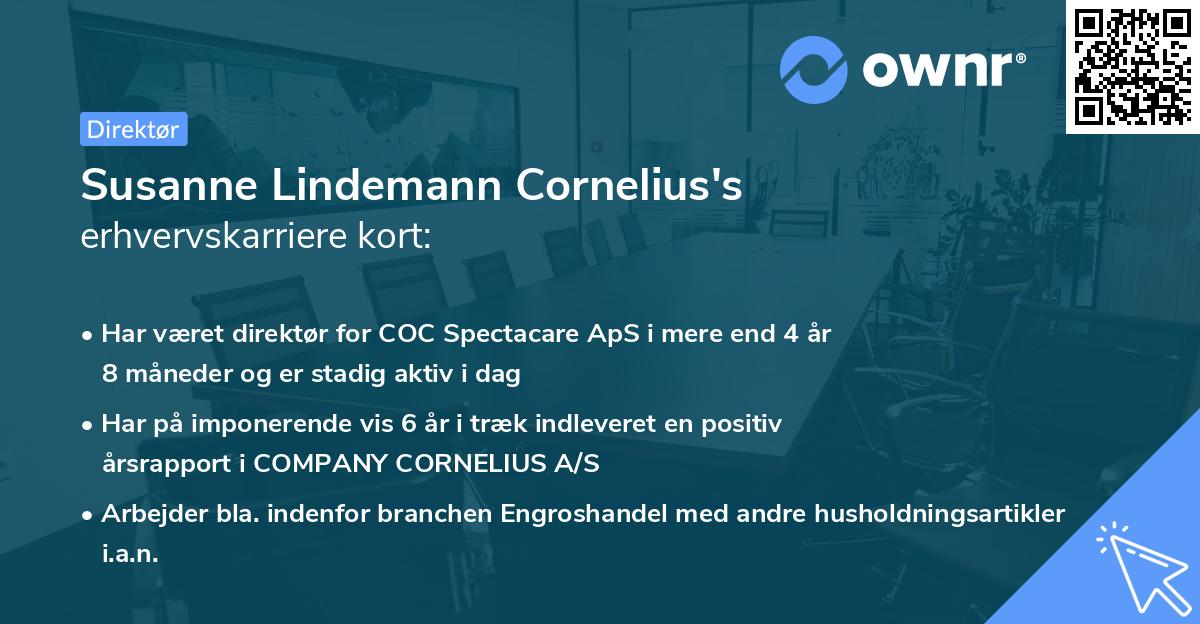 ownr®

Direktør

Susanne Lindemann Cornelius's
erhvervskarriere kort:

• Har været direktør for COC Spectacare ApS i mere end 4 år 8 måneder og er stadig aktiv i dag

• Har på imponerende vis 6 år i træk indleveret en positiv årsrapport i COMPANY CORNELIUS A/S

• Arbejder bla. indenfor branchen Engroshandel med andre husholdningsartikler i.a.n.